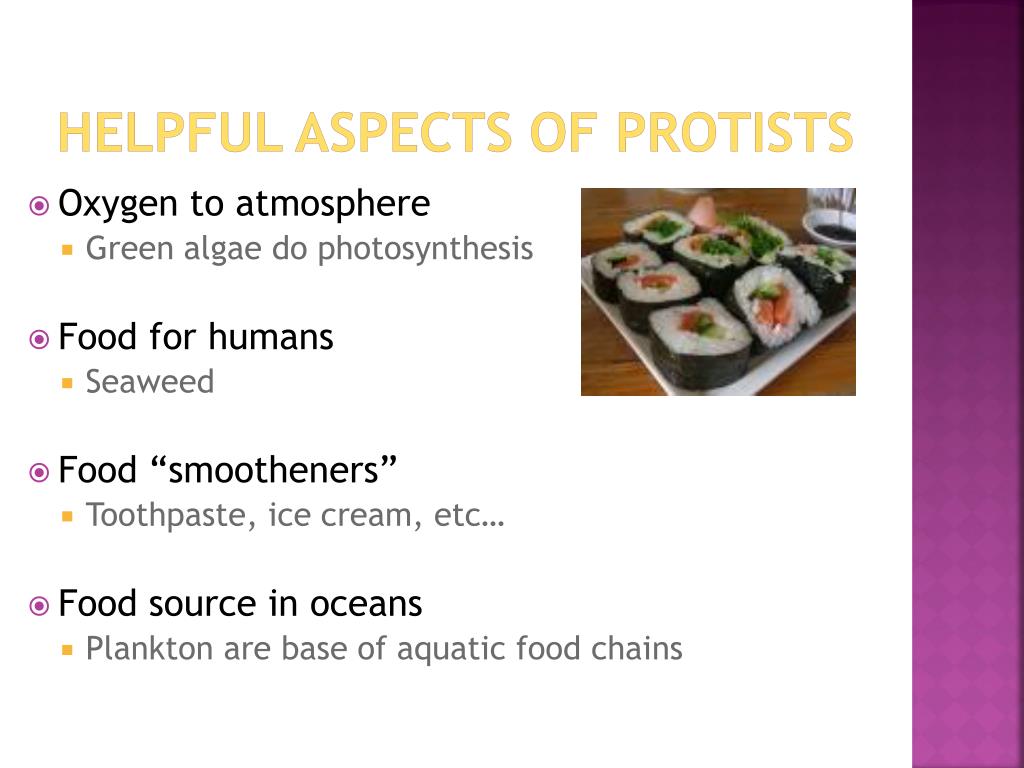 HELPFUL ASPECTS OF PROTISTS

Oxygen to atmosphere
Green algae do photosynthesis

Food for humans
Seaweed

Food “smootheners”
Toothpaste, ice cream, etc…

Food source in oceans
Plankton are base of aquatic food chains